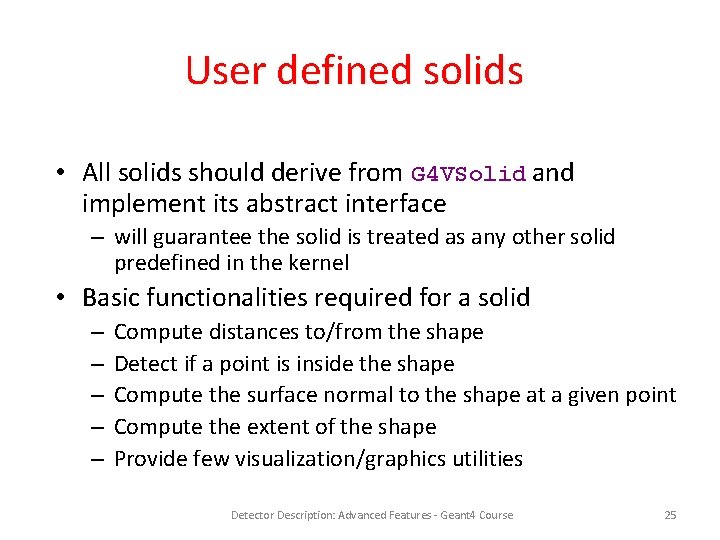 User defined solids

• All solids should derive from G4VSolid and implement its abstract interface
– will guarantee the solid is treated as any other solid predefined in the kernel
• Basic functionalities required for a solid
– Compute distances to/from the shape
– Detect if a point is inside the shape
– Compute the surface normal to the shape at a given point
– Compute the extent of the shape
– Provide few visualization/graphics utilities

Detector Description: Advanced Features - Geant4 Course

25